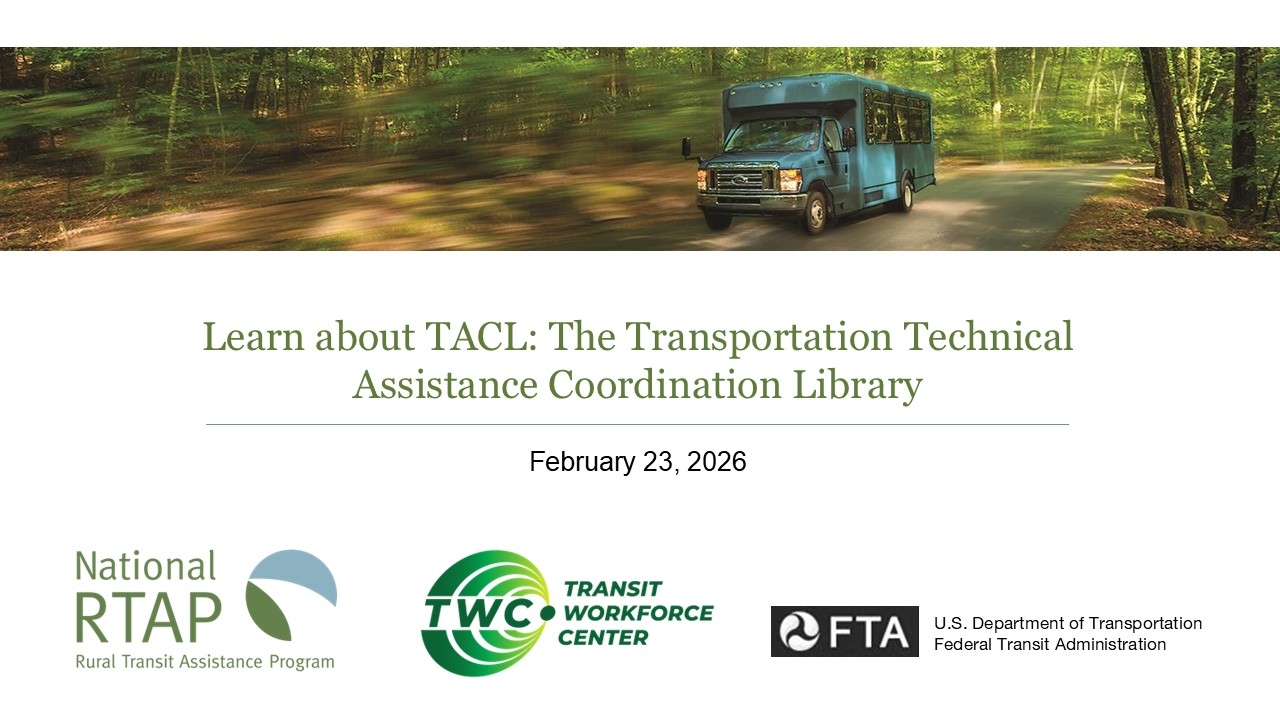 Learn about TACL: The Transportation Technical Assistance Coordination Library

February 23, 2026

National RTAP
Rural Transit Assistance Program

TWC TRANSIT WORKFORCE CENTER

FTA
U.S. Department of Transportation
Federal Transit Administration